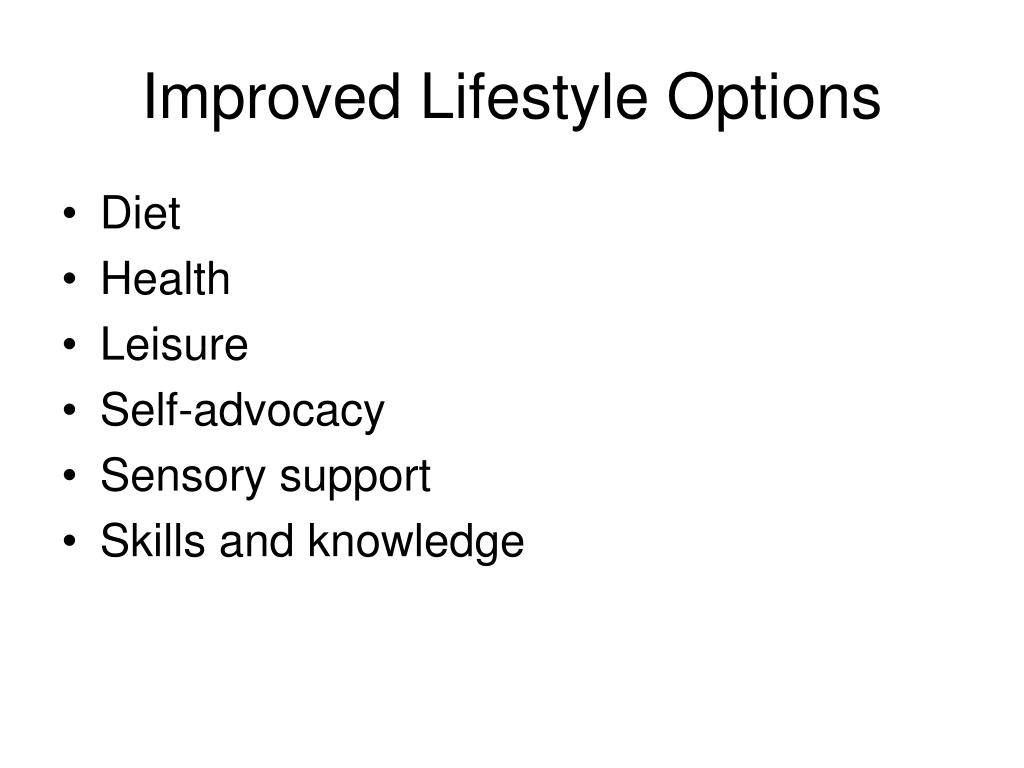 Improved Lifestyle Options

• Diet
• Health
• Leisure
• Self-advocacy
• Sensory support
• Skills and knowledge